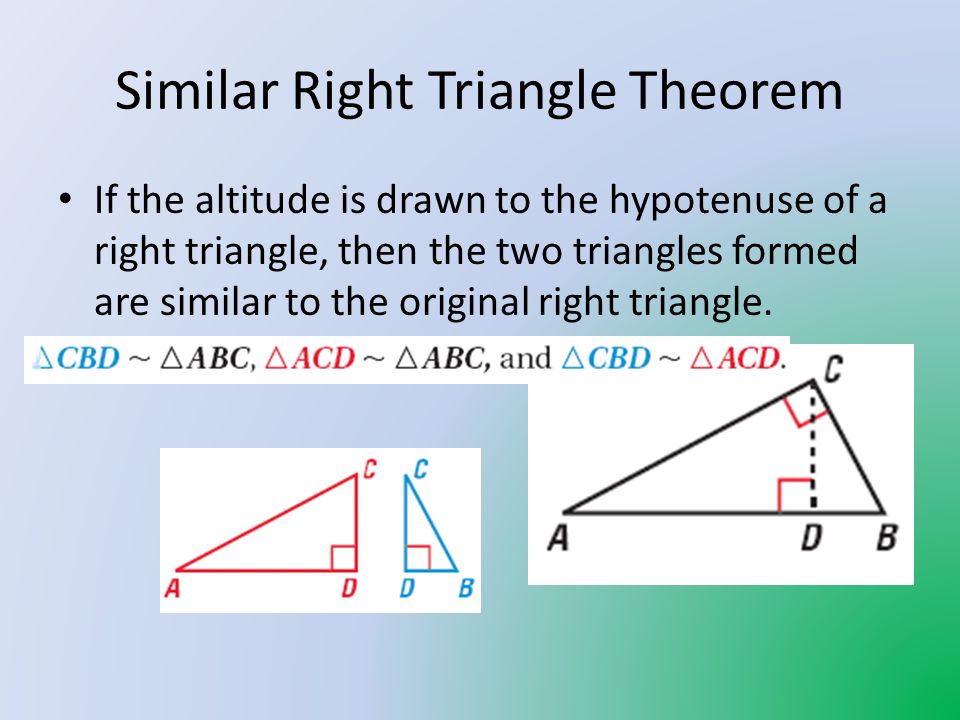 Similar Right Triangle Theorem

• If the altitude is drawn to the hypotenuse of a right triangle, then the two triangles formed are similar to the original right triangle.

$\triangle CBD \sim \triangle ABC$, $\triangle ACD \sim \triangle ABC$, and $\triangle CBD \sim \triangle ACD$.

C
A
D
C
D
B

C
A
D
B